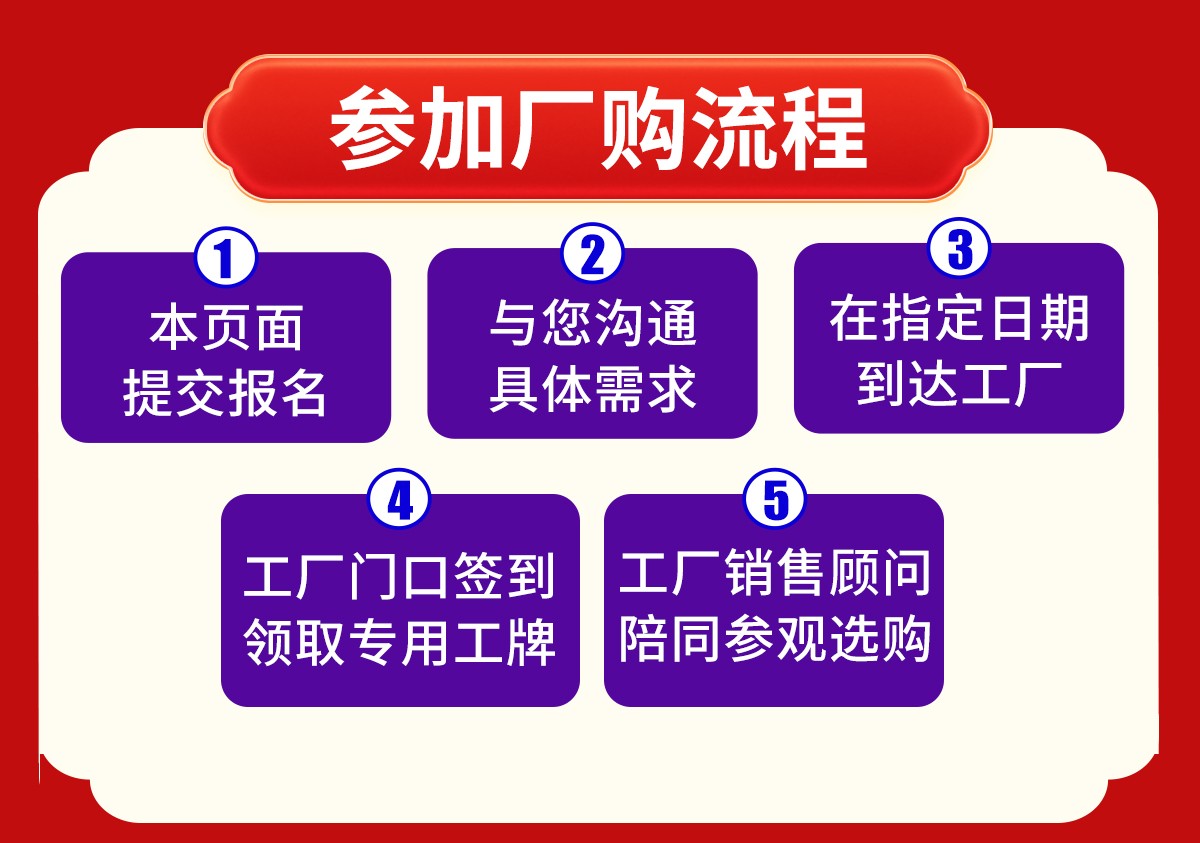 参加厂购流程

1
本页面
提交报名

2
与您沟通
具体需求

3
在指定日期
到达工厂

4
工厂门口签到
领取专用工牌

5
工厂销售顾问
陪同参观选购